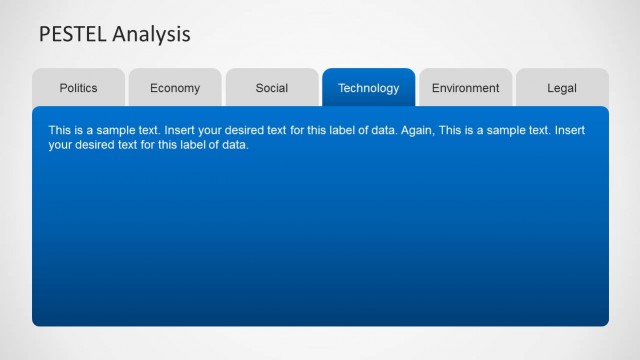 PESTEL Analysis

Politics
Economy
Social
Technology
Environment
Legal

This is a sample text. Insert your desired text for this label of data. Again, This is a sample text. Insert your desired text for this label of data.